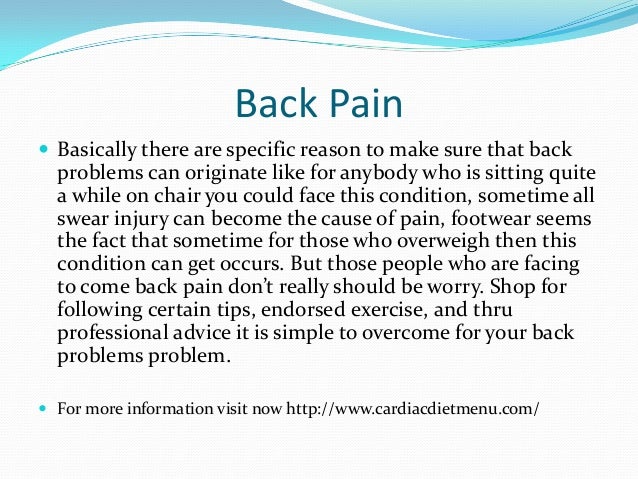 Back Pain

Basically there are specific reason to make sure that back problems can originate like for anybody who is sitting quite a while on chair you could face this condition, sometime all swear injury can become the cause of pain, footwear seems the fact that sometime for those who overweigh then this condition can get occurs. But those people who are facing to come back pain don't really should be worry. Shop for following certain tips, endorsed exercise, and thru professional advice it is simple to overcome for your back problems problem.

For more information visit now http://www.cardiacdietmenu.com/